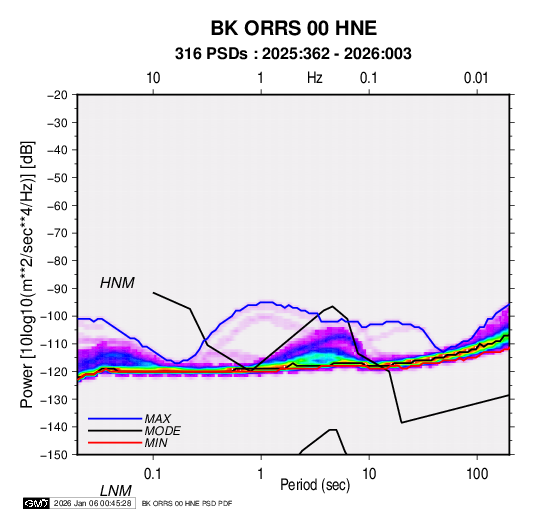 BK ORRS 00 HNE
316 PSDs : 2025:362 - 2026:003

10 1 Hz 0.1 0.01

−20
−30
−40
−50
−60
−70
−80
−90
−100
−110
−120
−130
−140
−150

Power [10log10(m**2/sec**4/Hz)] [dB]

HNM

MAX
MODE
MIN

0.1 1 10 100
Period (sec)

LNM

GMT 2026 Jan 06 00:45:28 BK ORRS 00 HNE PSD PDF